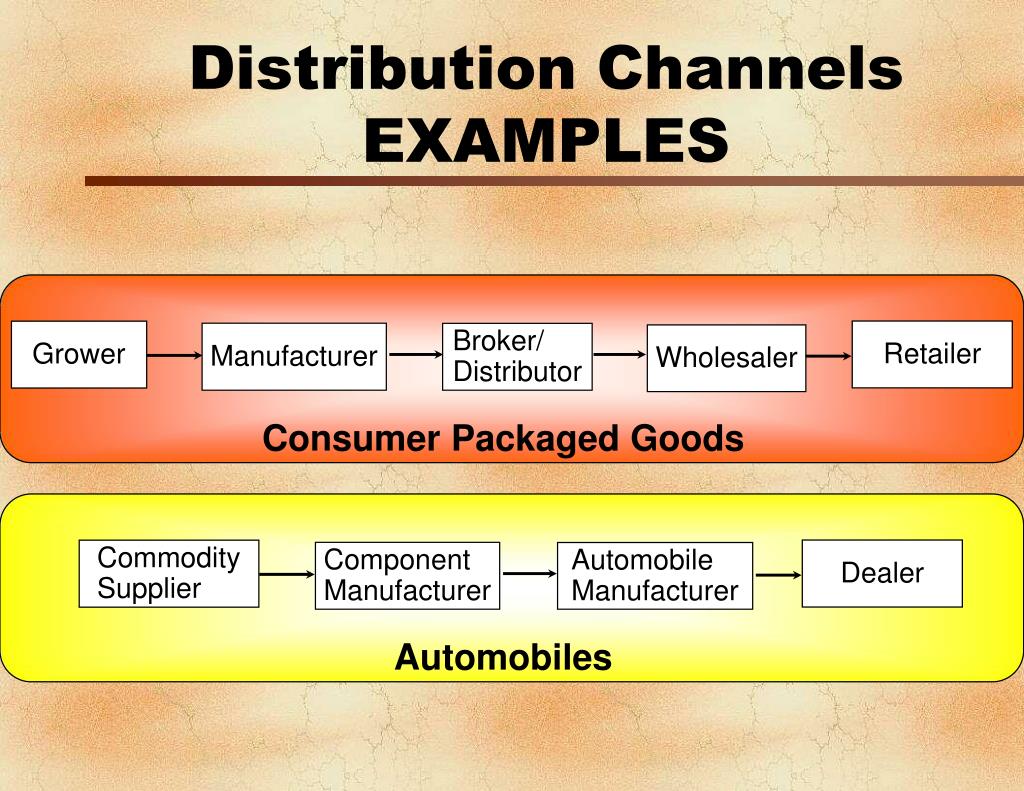 Distribution Channels EXAMPLES

Grower

Manufacturer

Broker/ Distributor

Wholesaler

Retailer

Consumer Packaged Goods

Commodity Supplier

Component Manufacturer

Automobile Manufacturer

Dealer

Automobiles